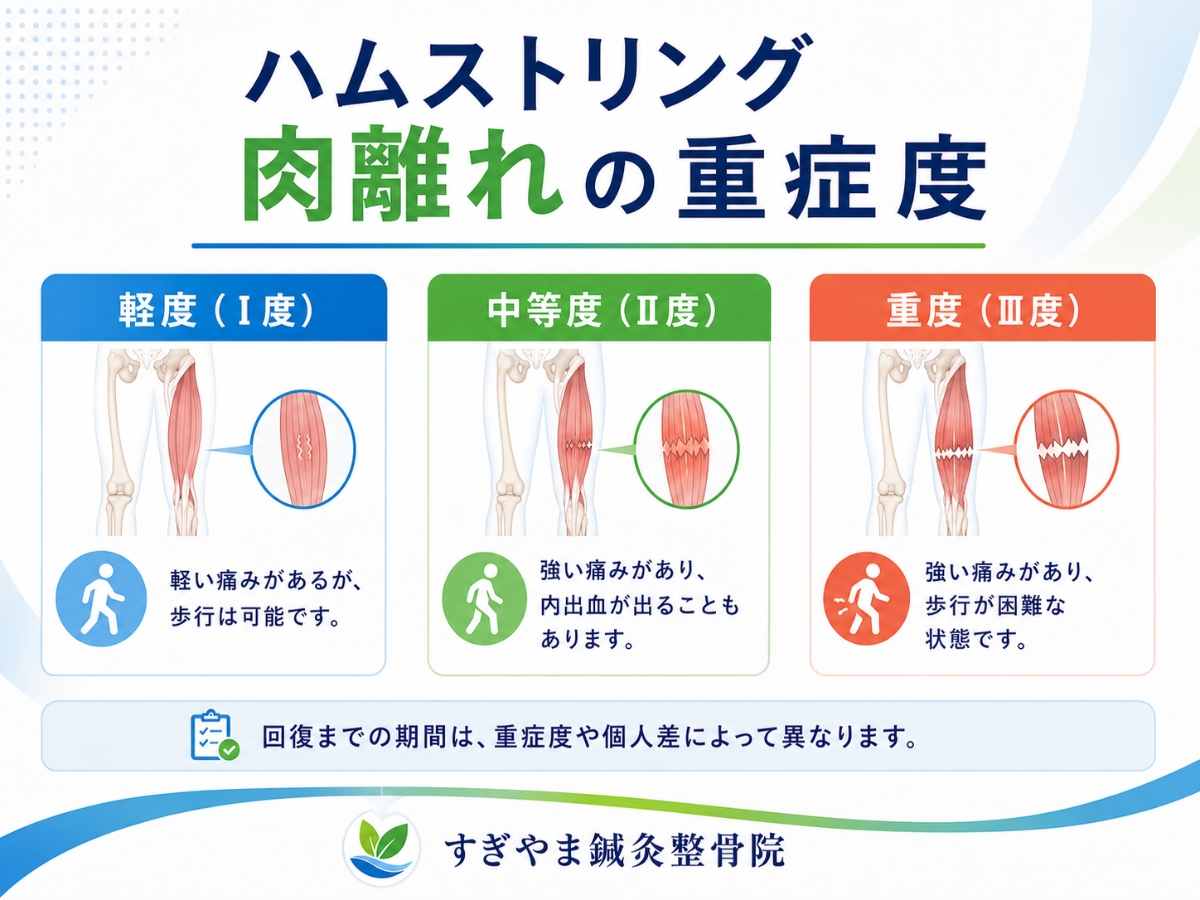 ハムストリング
肉離れの重症度

軽度（Ⅰ度）

軽い痛みがあるが、歩行は可能です。

中等度（Ⅱ度）

強い痛みがあり、内出血が出ることもあります。

重度（Ⅲ度）

強い痛みがあり、歩行が困難な状態です。

回復までの期間は、重症度や個人差によって異なります。

すぎやま鍼灸整骨院